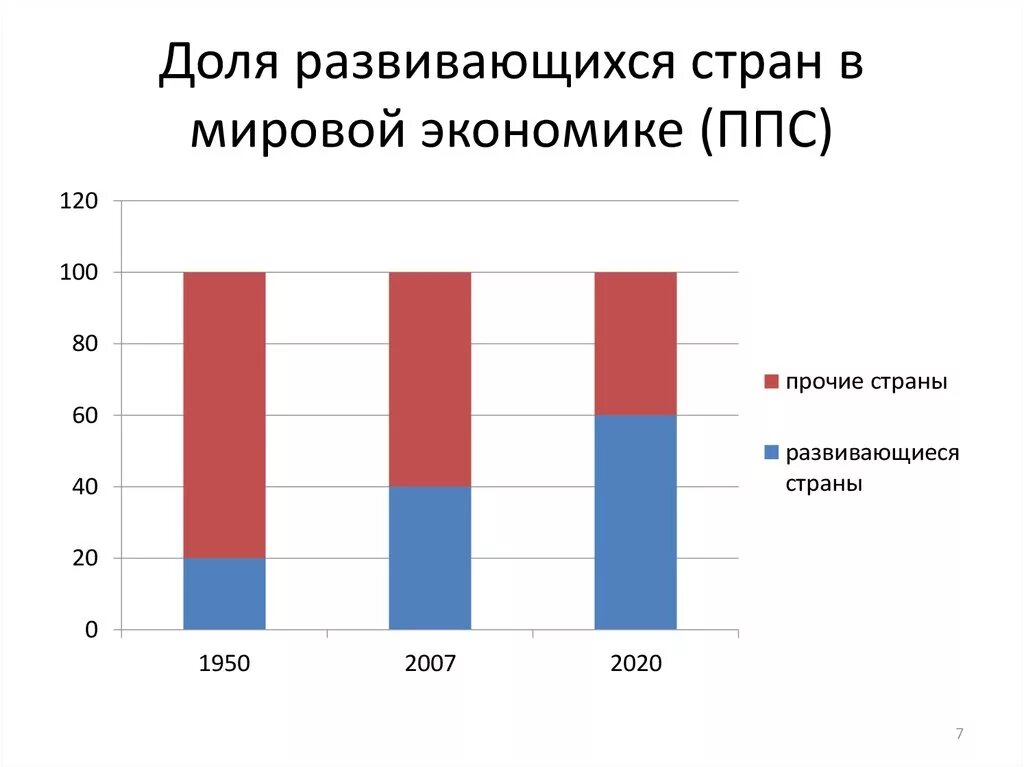 Доля развивающихся стран в мировой экономике (ППС)

120
100
80
60
40
20
0

1950
2007
2020

прочие страны

развивающиеся страны

7